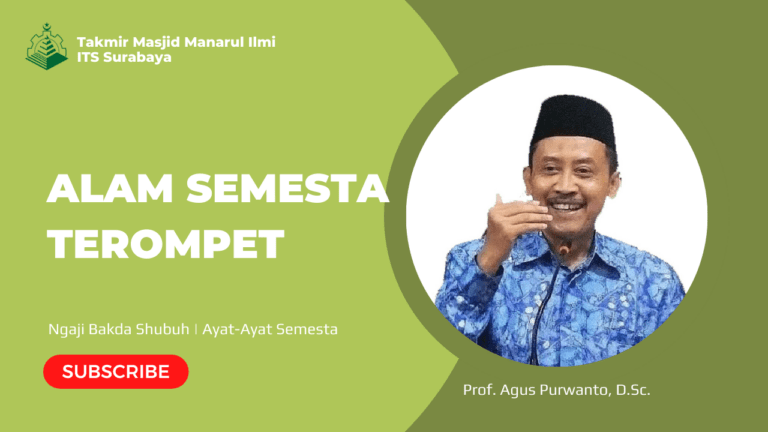 Takmir Masjid Manarul Ilmi
ITS Surabaya

ALAM SEMESTA TEROMPET

Ngaji Bakda Shubuh | Ayat-Ayat Semesta

SUBSCRIBE

Prof. Agus Purwanto, D.Sc.